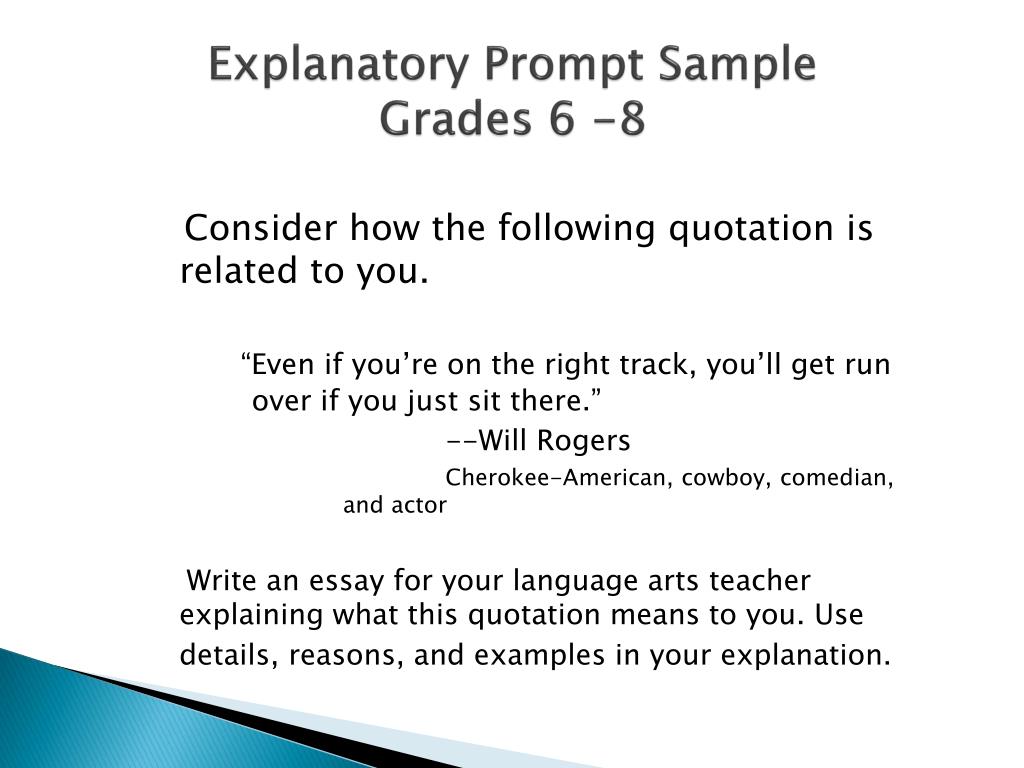 Explanatory Prompt Sample
Grades 6 -8

Consider how the following quotation is related to you.

“Even if you’re on the right track, you’ll get run over if you just sit there.”

--Will Rogers

Cherokee-American, cowboy, comedian, and actor

Write an essay for your language arts teacher explaining what this quotation means to you. Use details, reasons, and examples in your explanation.